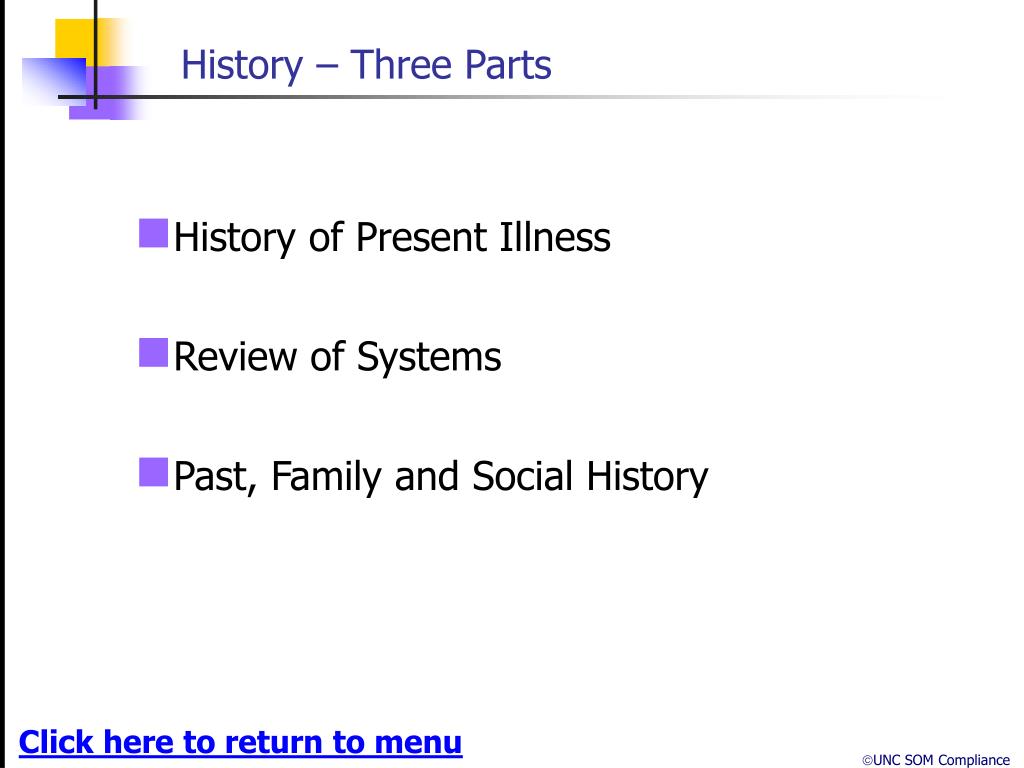 History – Three Parts

History of Present Illness

Review of Systems

Past, Family and Social History

Click here to return to menu

©UNC SOM Compliance